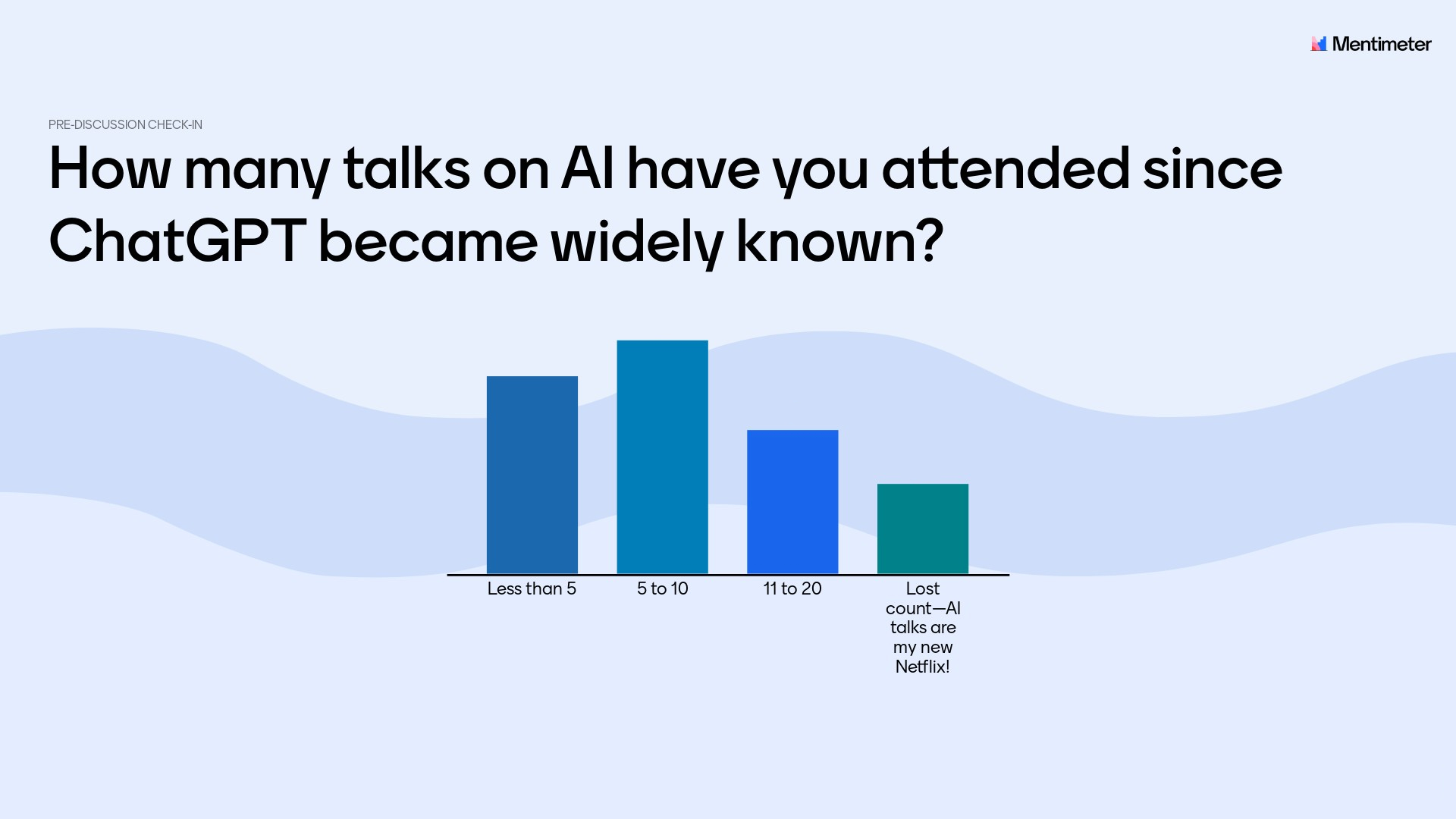 Mentimeter

PRE-DISCUSSION CHECK-IN

How many talks on AI have you attended since ChatGPT became widely known?

Less than 5

5 to 10

11 to 20

Lost count—AI talks are my new Netflix!